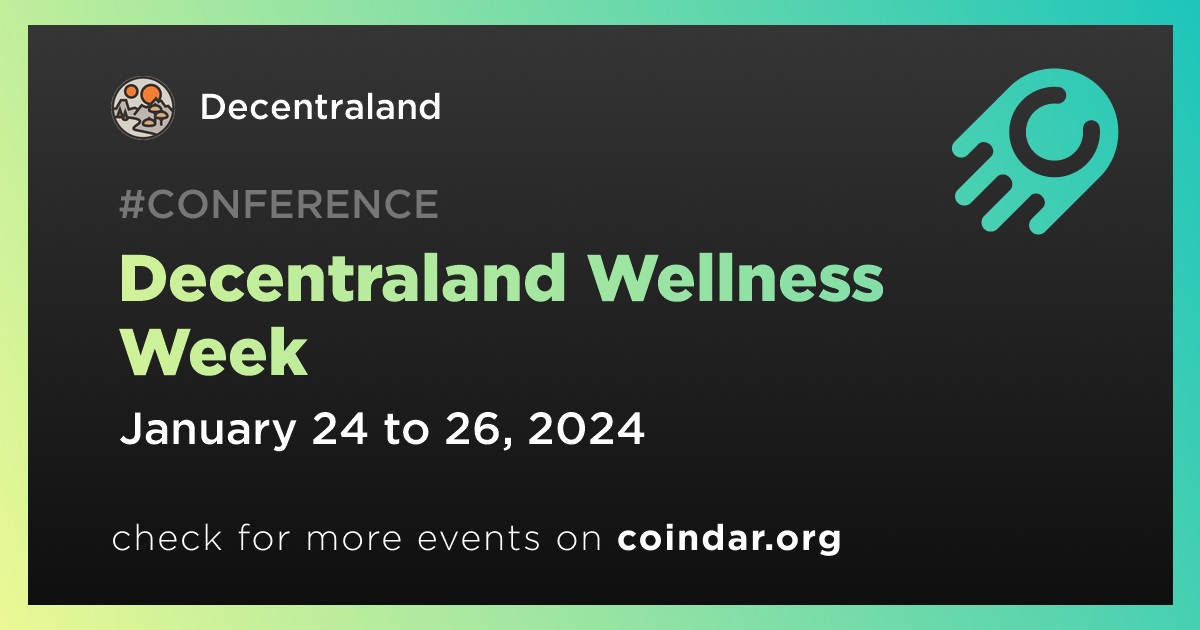 Decentraland

#CONFERENCE

Decentraland Wellness Week

January 24 to 26, 2024

check for more events on coindar.org